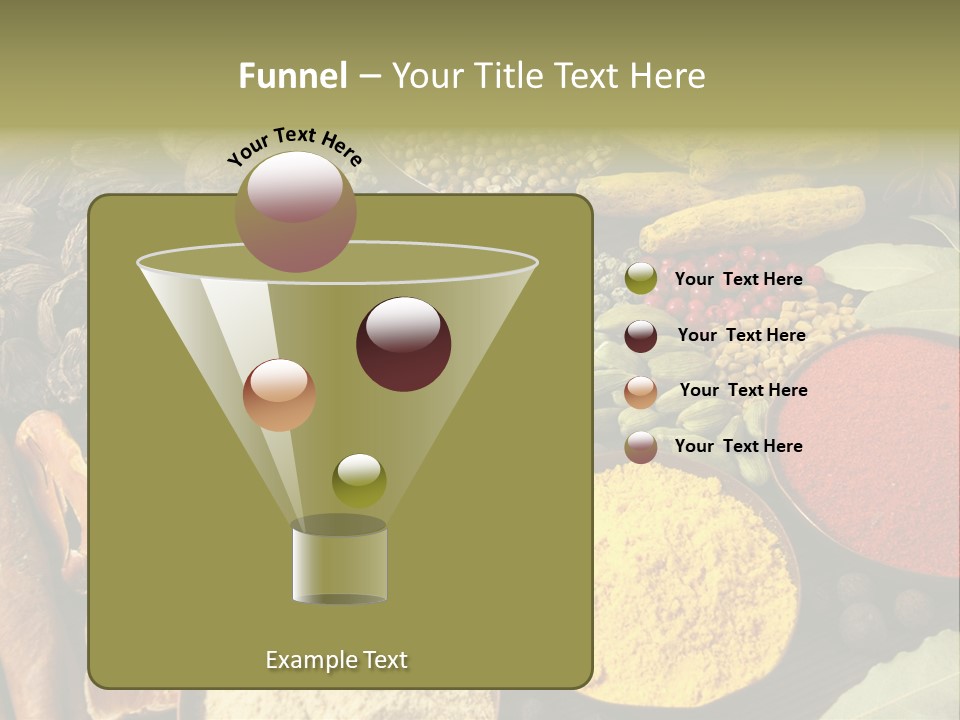 Funnel – Your Title Text Here

Your Text Here

Your Text Here

Your Text Here

Your Text Here

Your Text Here

Example Text